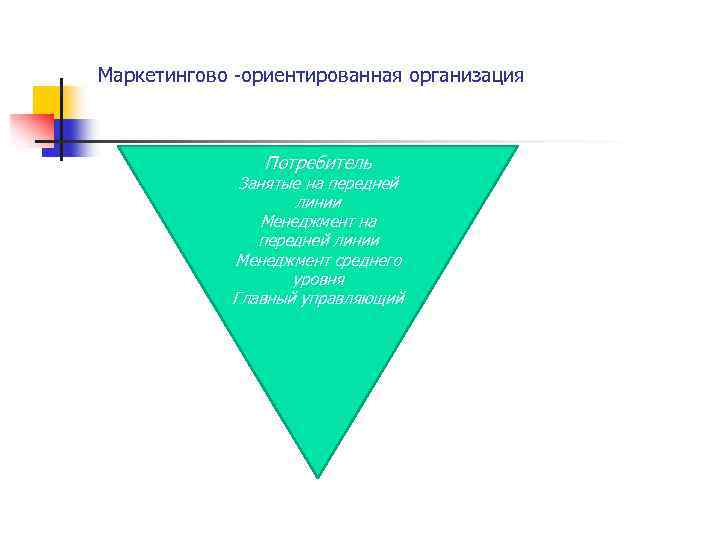 Маркетингово -ориентированная организация

Потребитель
Занятые на передней линии
Менеджмент на передней линии
Менеджмент среднего уровня
Главный управляющий